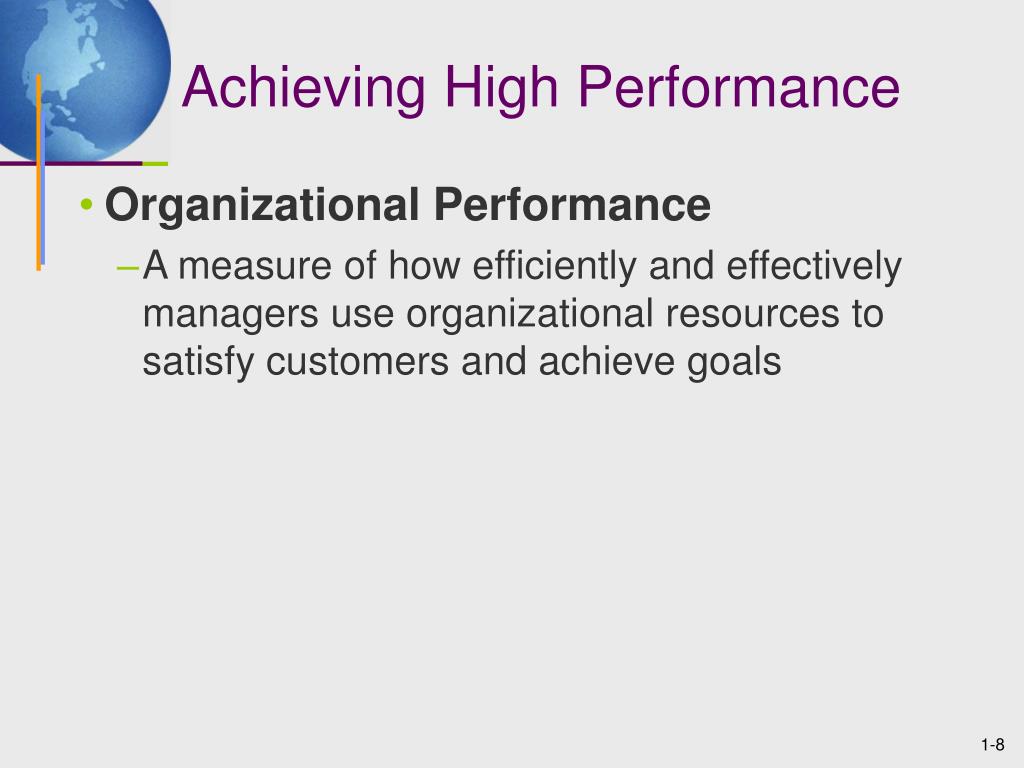 Achieving High Performance

• Organizational Performance

– A measure of how efficiently and effectively managers use organizational resources to satisfy customers and achieve goals

1-8